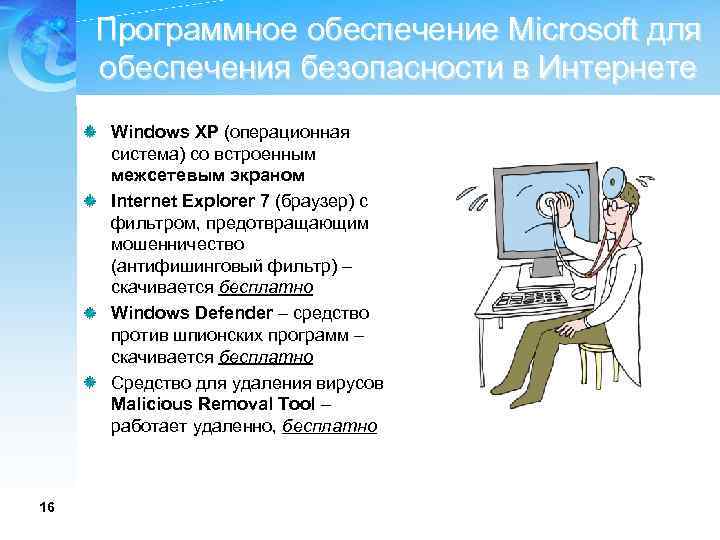 Программное обеспечение Microsoft для обеспечения безопасности в Интернете

Windows XP (операционная система) со встроенным межсетевым экраном

Internet Explorer 7 (браузер) с фильтром, предотвращающим мошенничество (антифишинговый фильтр) – скачивается бесплатно

Windows Defender – средство против шпионских программ – скачивается бесплатно

Средство для удаления вирусов Malicious Removal Tool – работает удаленно, бесплатно

16